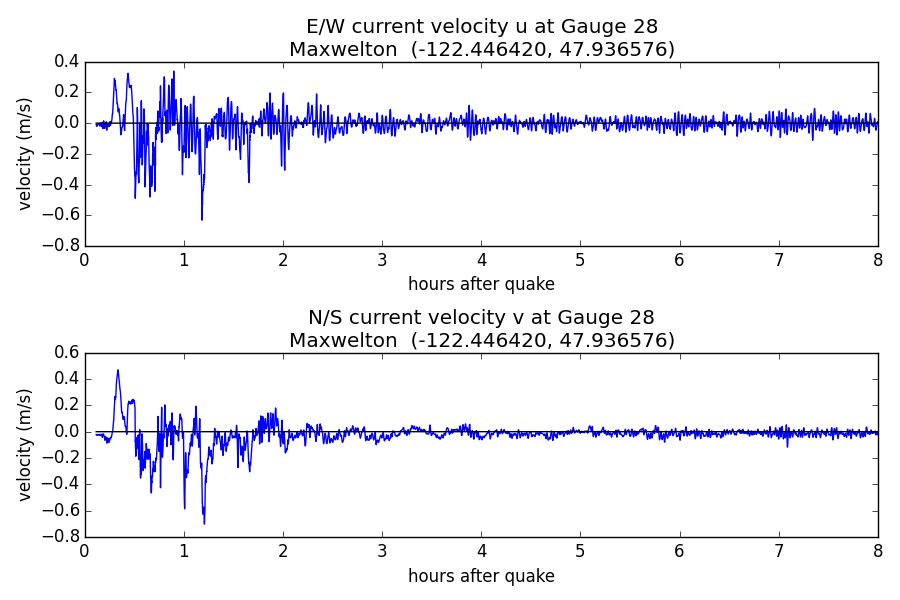 E/W current velocity u at Gauge 28
Maxwelton (-122.446420, 47.936576)

velocity (m/s)

0.4
0.2
0.0
−0.2
−0.4
−0.6
−0.8

0 1 2 3 4 5 6 7 8

hours after quake

N/S current velocity v at Gauge 28
Maxwelton (-122.446420, 47.936576)

velocity (m/s)

0.6
0.4
0.2
0.0
−0.2
−0.4
−0.6
−0.8

0 1 2 3 4 5 6 7 8

hours after quake